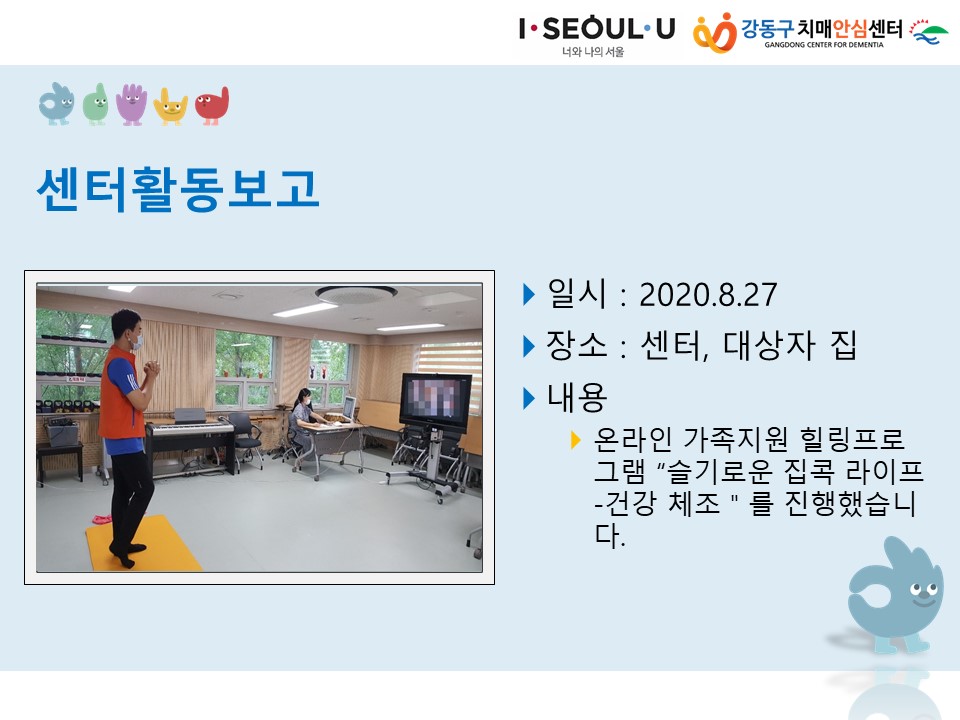 I·SEOUL·U
너와 나의 서울

강동구 치매안심센터
GANGDONG CENTER FOR DEMENTIA

센터활동보고

일시 : 2020.8.27

장소 : 센터, 대상자 집

내용

온라인 가족지원 힐링프로그램 “슬기로운 집콕 라이프 -건강 체조 " 를 진행했습니다.